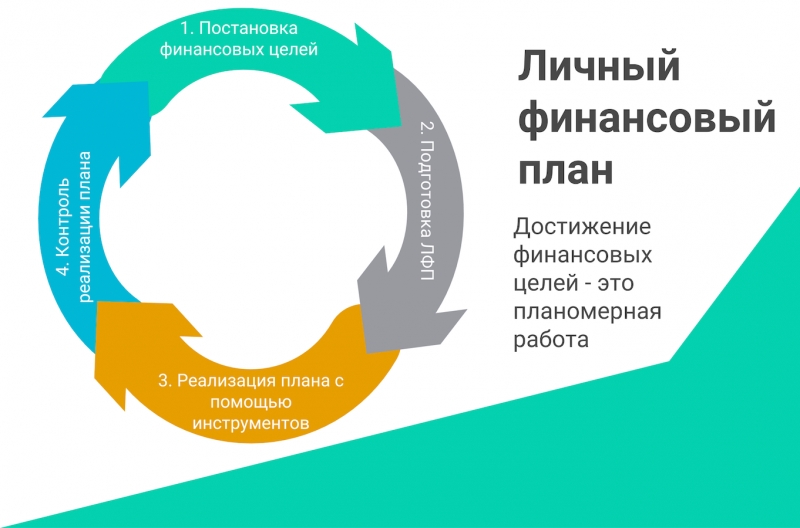 1. Постановка финансовых целей

2. Подготовка ЛФП

3. Реализация плана с помощью инструментов

4. Контроль реализации плана

Личный финансовый план

Достижение финансовых целей - это планомерная работа